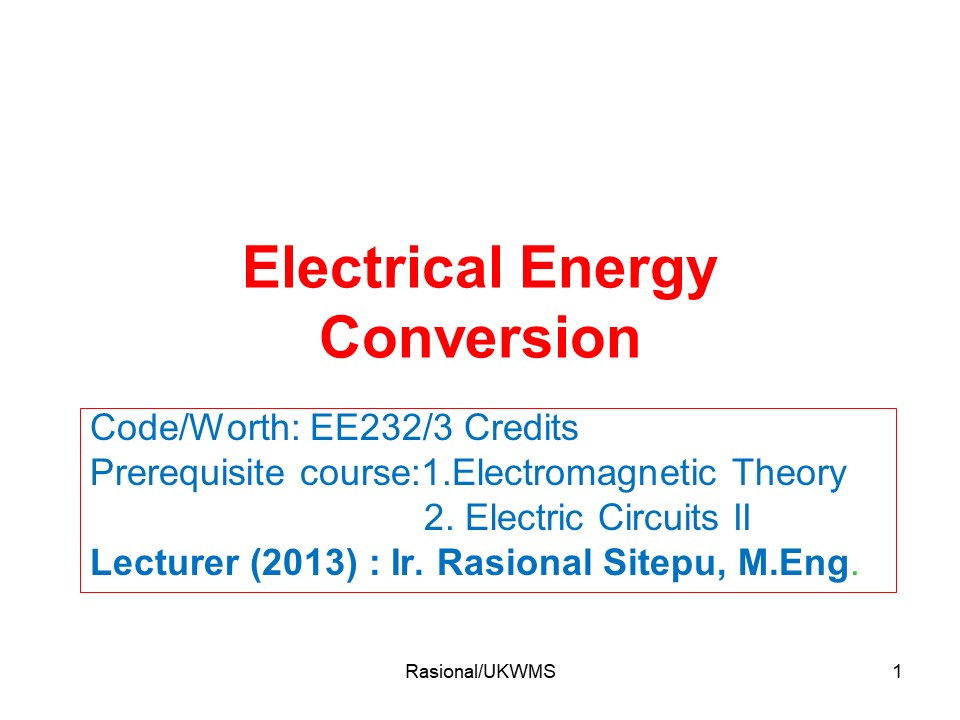 Electrical Energy Conversion

Code/Worth: EE232/3 Credits
Prerequisite course:1.Electromagnetic Theory
2. Electric Circuits II
Lecturer (2013) : Ir. Rasional Sitepu, M.Eng.

Rasional/UKWMS

1